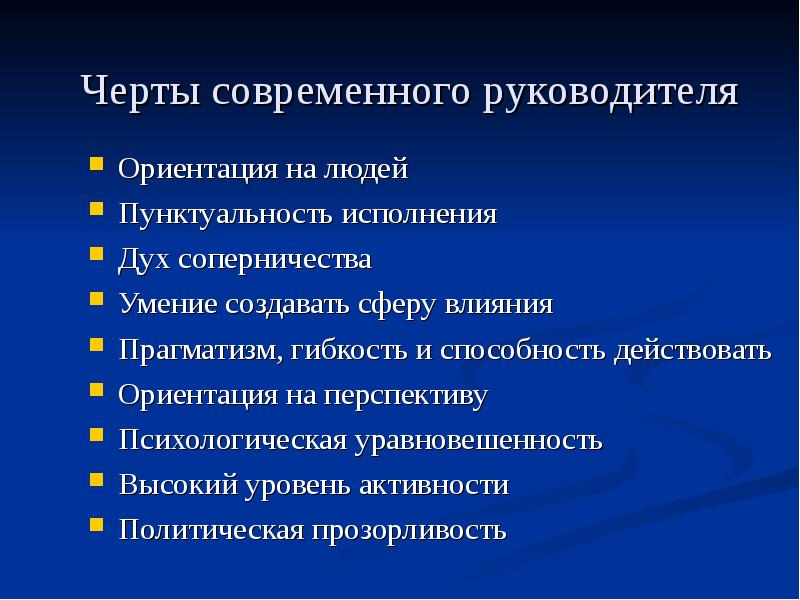 Черты современного руководителя

- Ориентация на людей
- Пунктуальность исполнения
- Дух соперничества
- Умение создавать сферу влияния
- Прагматизм, гибкость и способность действовать
- Ориентация на перспективу
- Психологическая уравновешенность
- Высокий уровень активности
- Политическая прозорливость